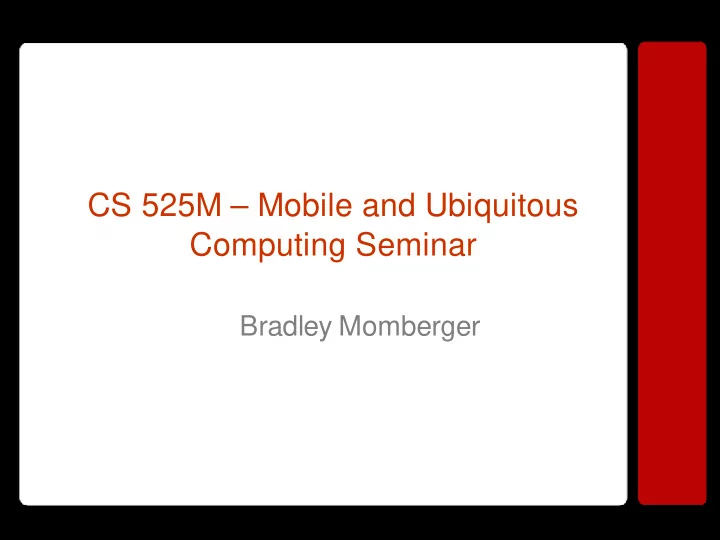 CS 525M – Mobile and Ubiquitous Computing Seminar

Bradley Momberger